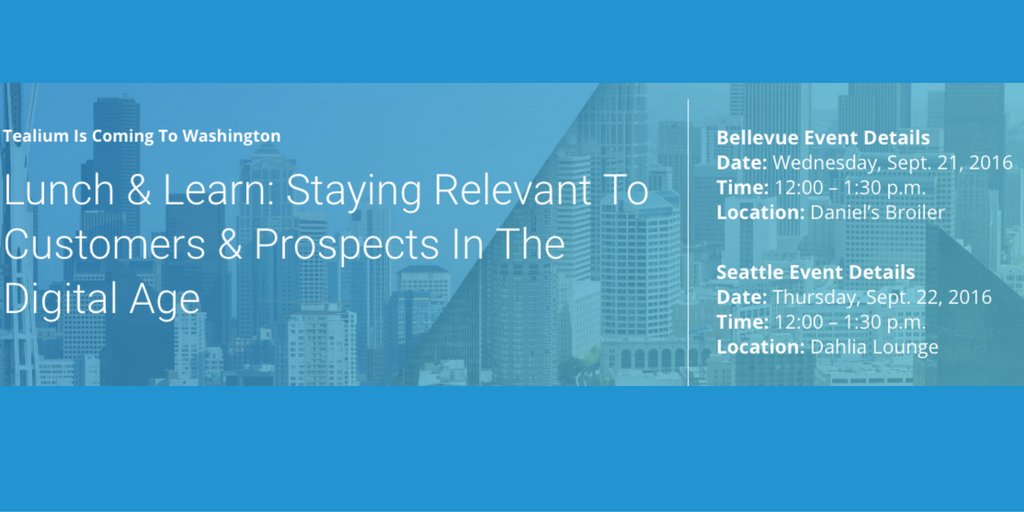 Tealium Is Coming To Washington

Lunch & Learn: Staying Relevant To Customers & Prospects In The Digital Age

Bellevue Event Details
Date: Wednesday, Sept. 21, 2016
Time: 12:00 – 1:30 p.m.
Location: Daniel's Broiler

Seattle Event Details
Date: Thursday, Sept. 22, 2016
Time: 12:00 – 1:30 p.m.
Location: Dahlia Lounge